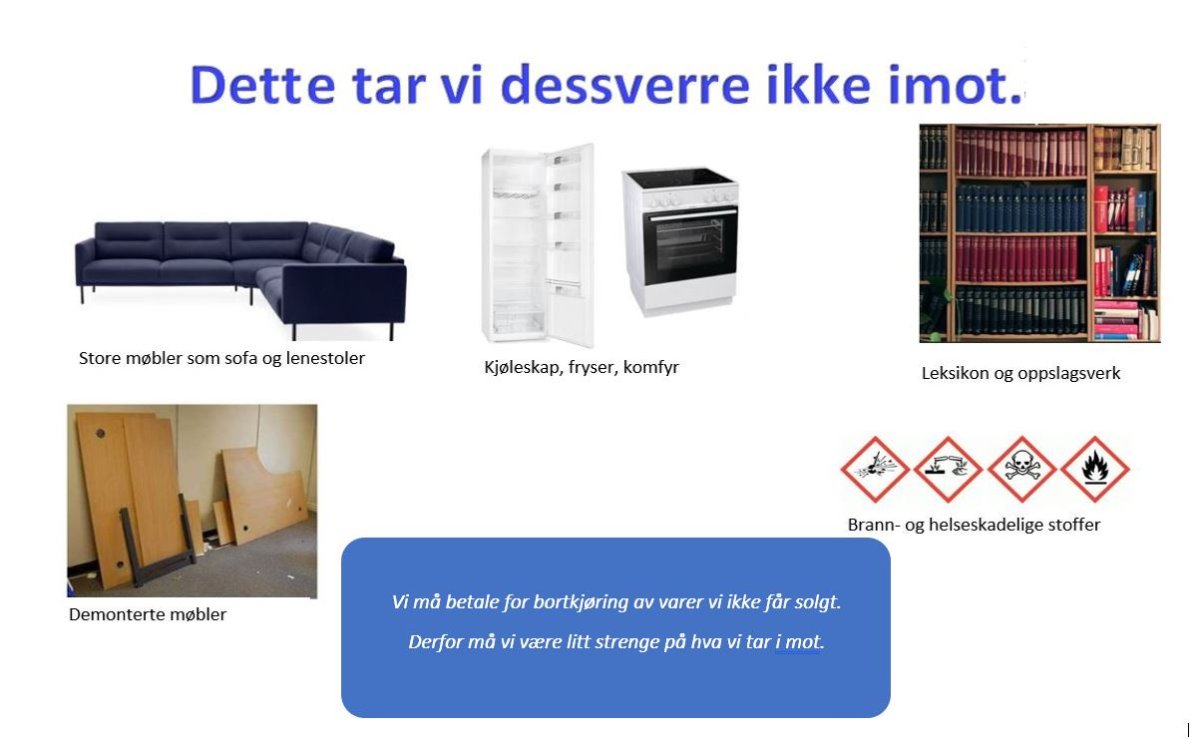 Dette tar vi dessverre ikke imot.

Store møbler som sofa og lenestoler

Kjøleskap, fryser, komfyr

Leksikon og oppslagsverk

Demonterte møbler

Brann- og helseskadelige stoffer

Vi må betale for bortkjøring av varer vi ikke får solgt.

Derfor må vi være litt strenge på hva vi tar i mot.